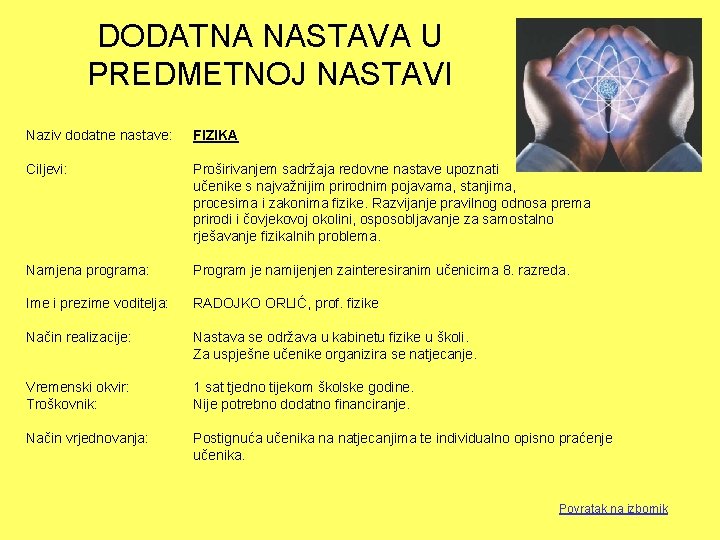 DODATNA NASTAVA U PREDMETNOJ NASTAVI

Naziv dodatne nastave: FIZIKA

Ciljevi: Proširivanjem sadržaja redovne nastave upoznati učenike s najvažnijim prirodnim pojavama, stanjima, procesima i zakonima fizike. Razvijanje pravilnog odnosa prema prirodi i čovjekovoj okolini, osposobljavanje za samostalno rješavanje fizikalnih problema.

Namjena programa: Program je namijenjen zainteresiranim učenicima 8. razreda.

Ime i prezime voditelja: RADOJKO ORLIĆ, prof. fizike

Način realizacije: Nastava se održava u kabinetu fizike u školi. Za uspješne učenike organizira se natjecanje.

Vremenski okvir: 1 sat tjedno tijekom školske godine.
Troškovnik: Nije potrebno dodatno financiranje.

Način vrjednovanja: Postignuća učenika na natjecanjima te individualno opisno praćenje učenika.

Povratak na izbornik